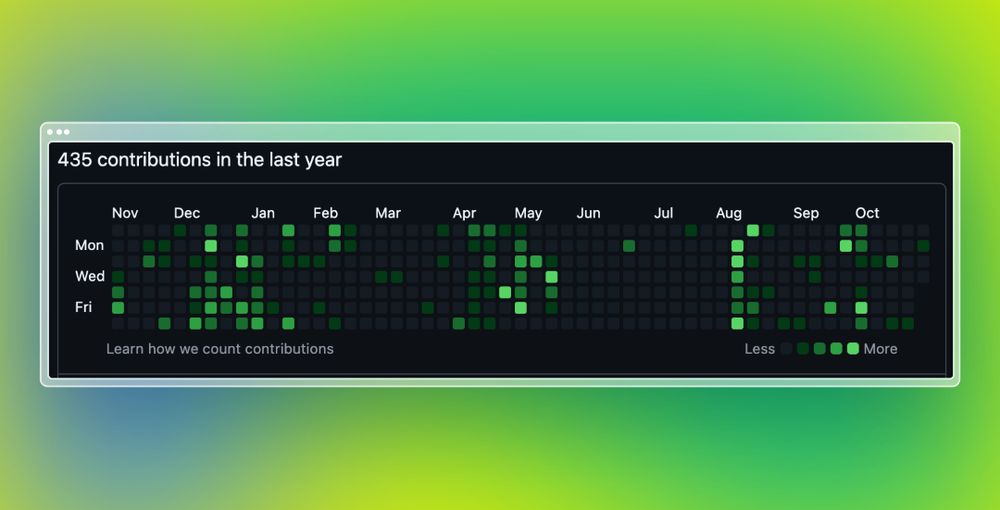 435 contributions in the last year

Nov Dec Jan Feb Mar Apr May Jun Jul Aug Sep Oct

Mon

Wed

Fri

Learn how we count contributions

Less More